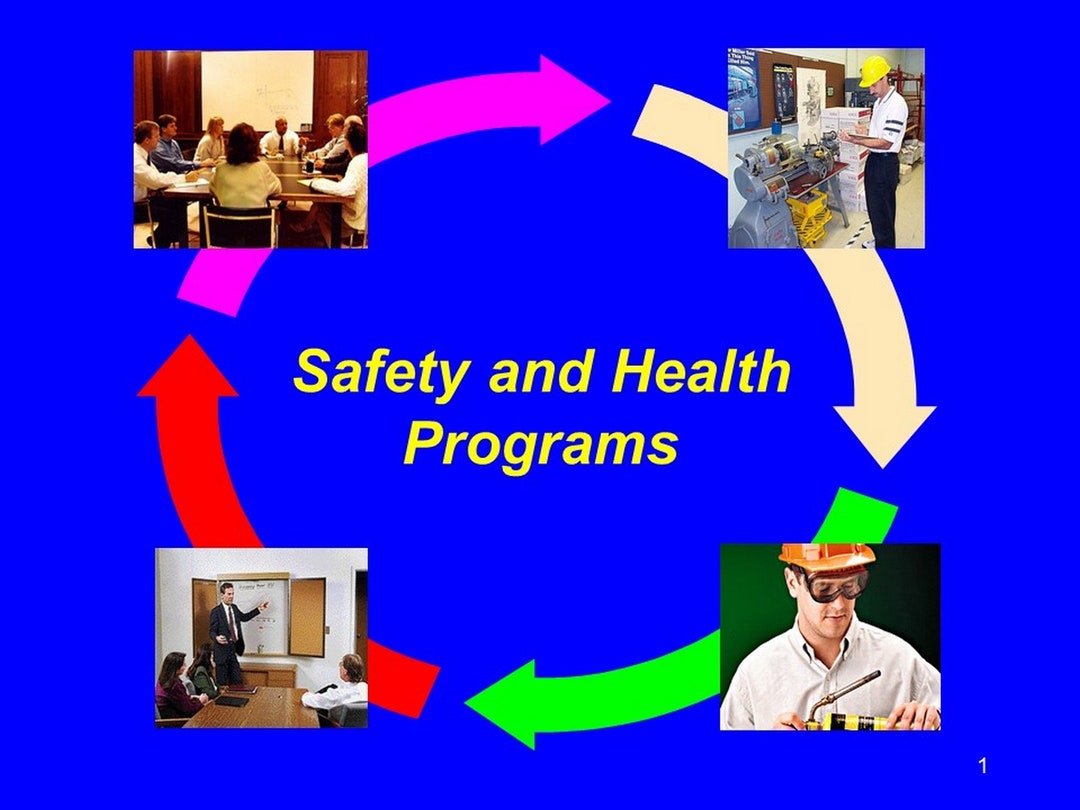 Safety and Health Programs

1